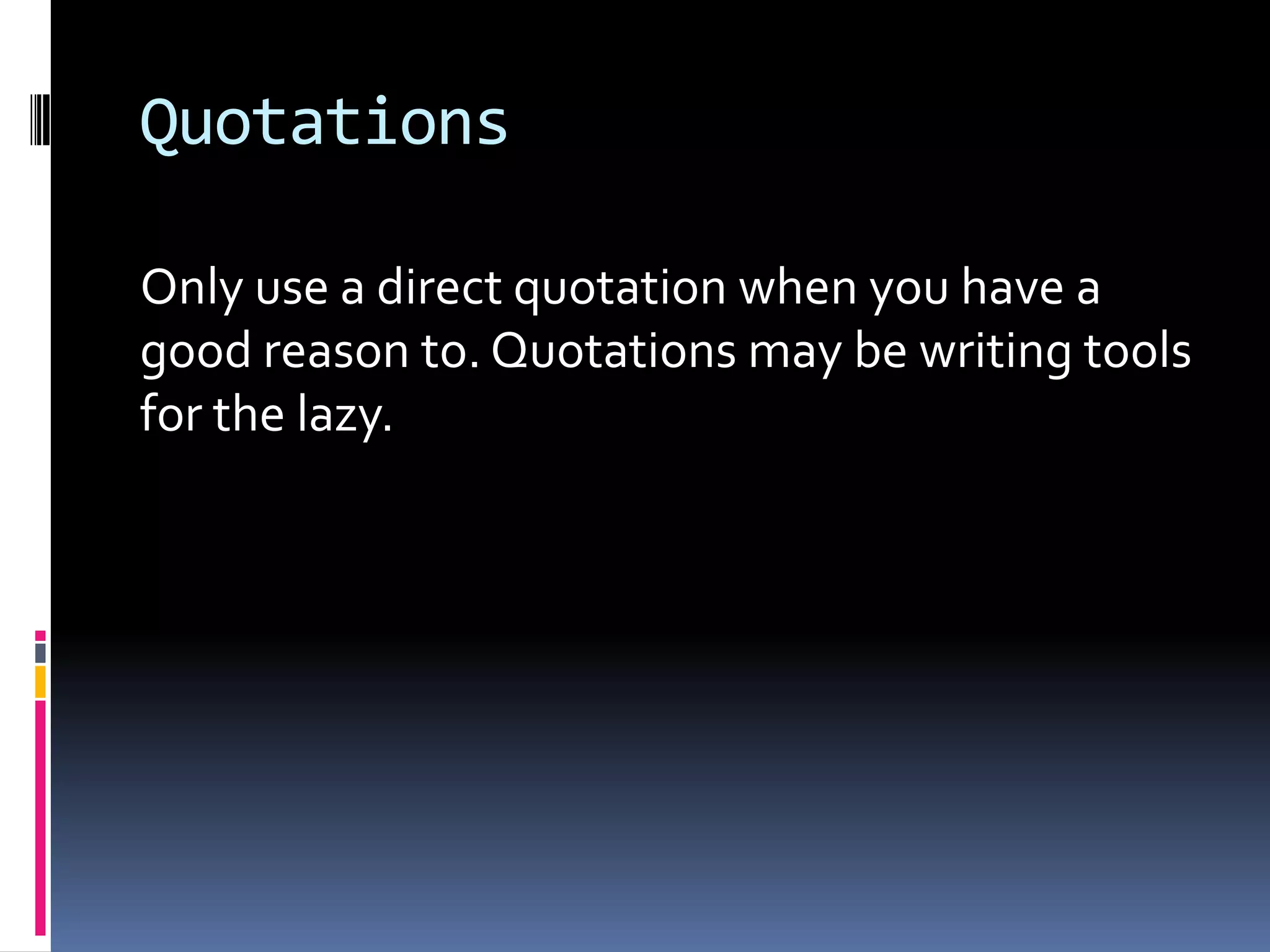 Quotations

Only use a direct quotation when you have a good reason to. Quotations may be writing tools for the lazy.